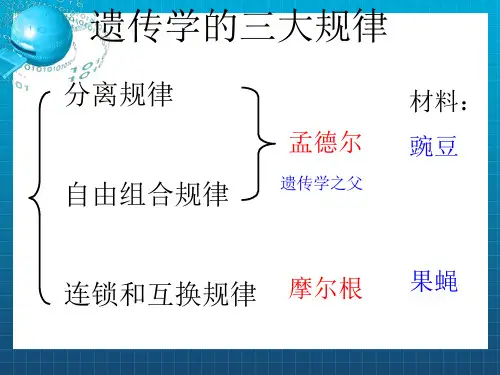 遗传学的三大规律

分离规律

自由组合规律

连锁和互换规律

孟德尔

遗传学之父

摩尔根

材料：

豌豆

果蝇